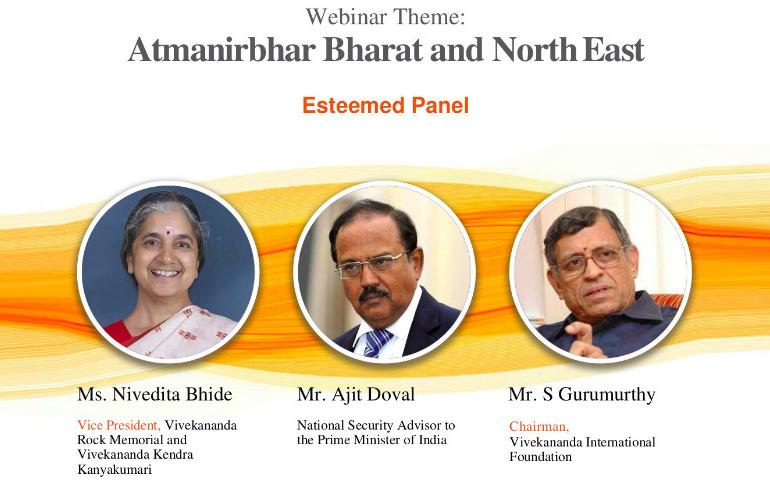 Webinar Theme:
Atmanirbhar Bharat and North East

Esteemed Panel

Ms. Nivedita Bhide

Vice President, Vivekananda Rock Memorial and Vivekananda Kendra Kanyakumari

Mr. Ajit Doval

National Security Advisor to the Prime Minister of India

Mr. S Gurumurthy

Chairman, Vivekananda International Foundation